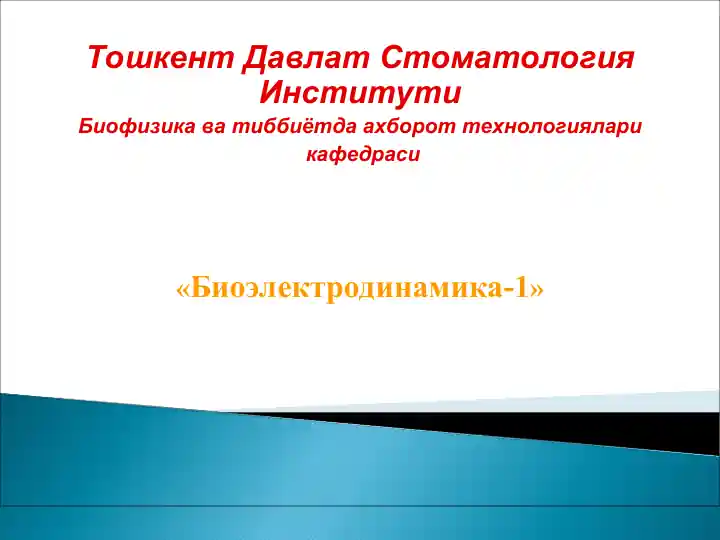 Тошкент Давлат Стоматология Институти

Биофизика ва тиббиётда ахборот технологиялари кафедраси

«Биоэлектродинамика-1»